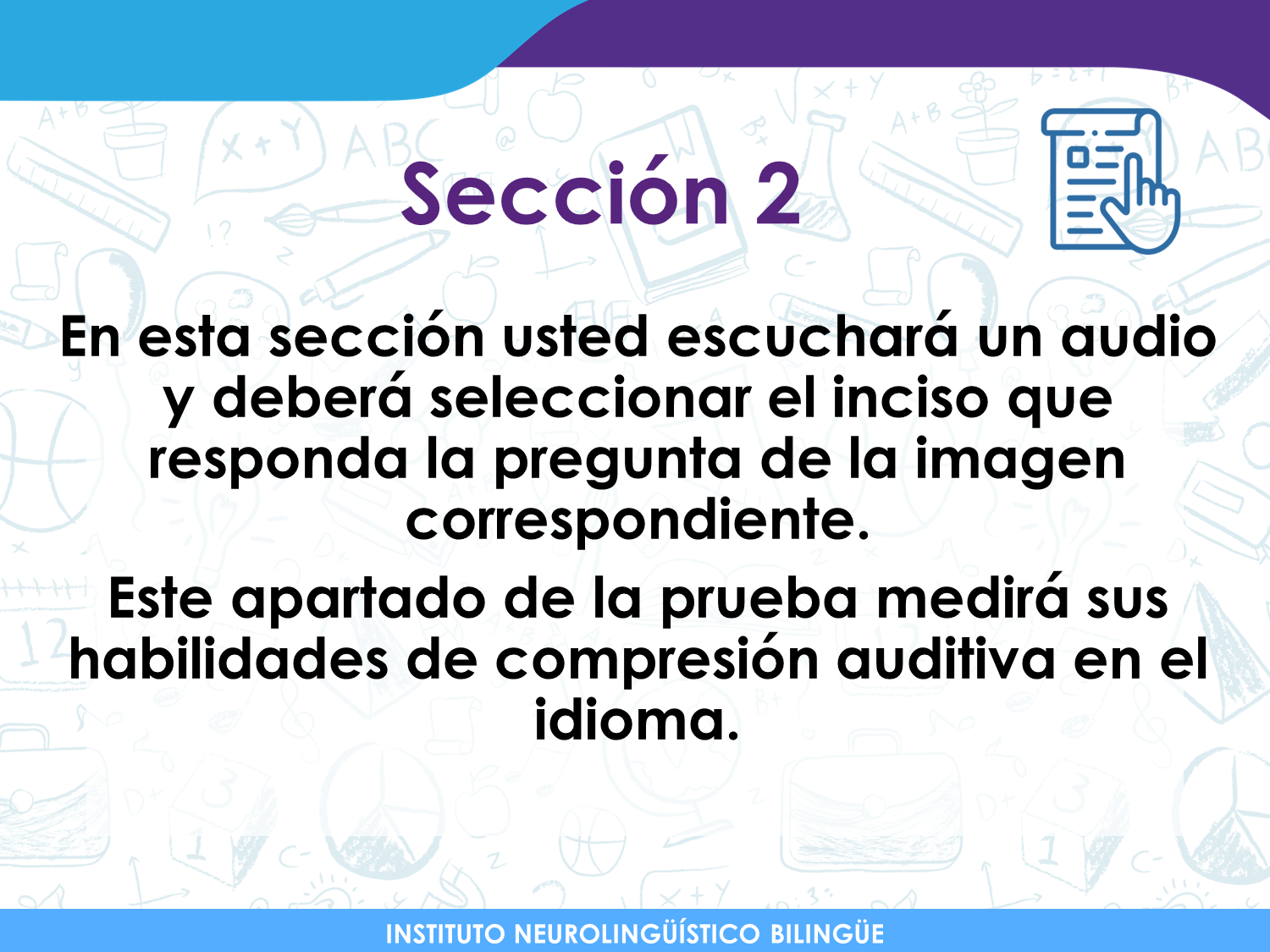 Sección 2

En esta sección usted escuchará un audio y deberá seleccionar el inciso que responda la pregunta de la imagen correspondiente.

Este apartado de la prueba medirá sus habilidades de compresión auditiva en el idioma.

INSTITUTO NEUROLINGÜÍSTICO BILINGÜE